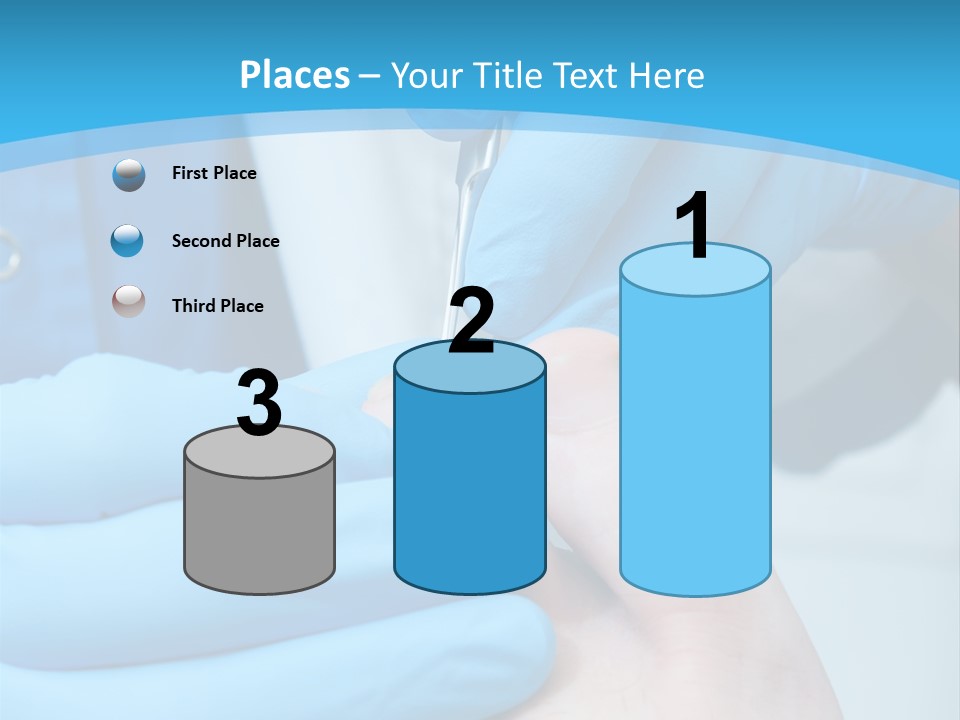 Places – Your Title Text Here

First Place

Second Place

Third Place

3

2

1